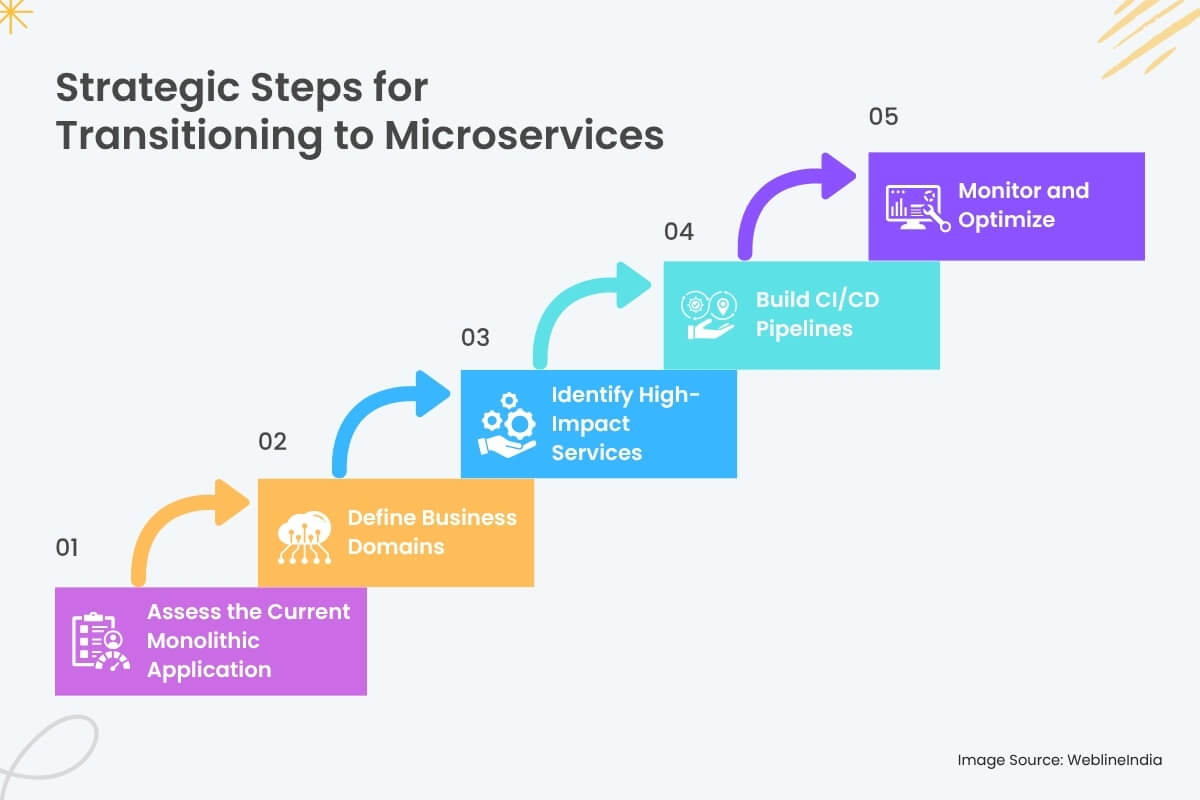 Strategic Steps for Transitioning to Microservices

01

Assess the Current Monolithic Application

02

Define Business Domains

03

Identify High-Impact Services

04

Build CI/CD Pipelines

05

Monitor and Optimize

Image Source: WeblineIndia